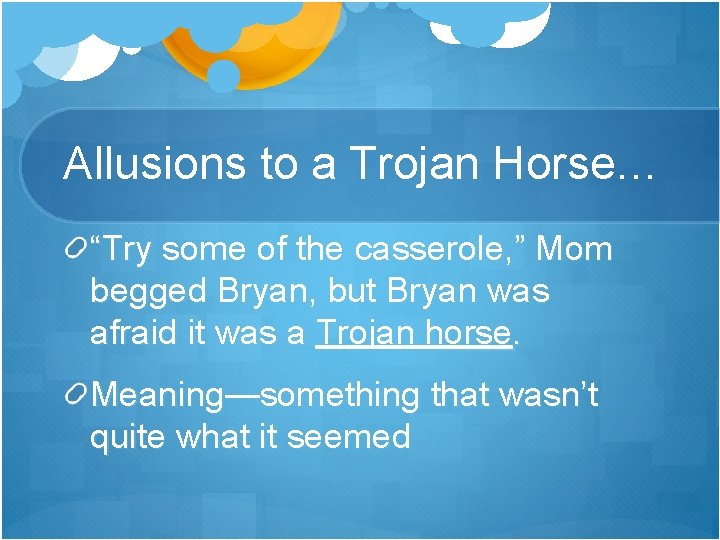 Allusions to a Trojan Horse…

“Try some of the casserole,” Mom begged Bryan, but Bryan was afraid it was a Trojan horse.

Meaning—something that wasn’t quite what it seemed